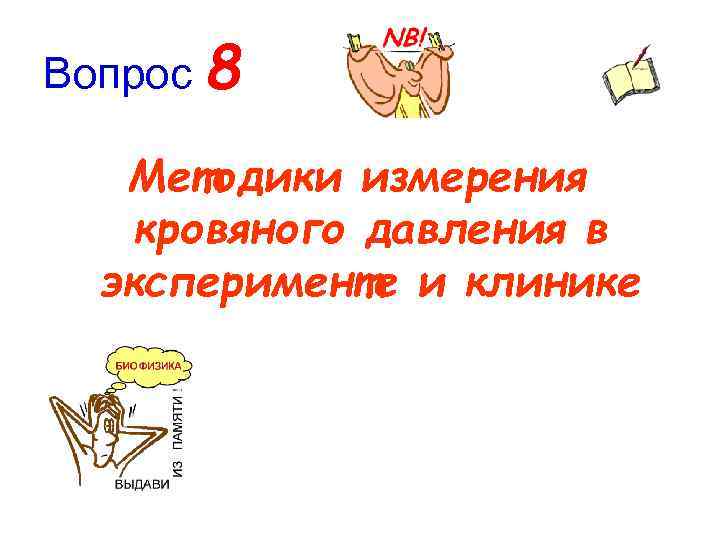 Вопрос 8

NB!

Методики измерения кровяного давления в эксперименте и клинике

БИОФИЗИКА

ВЫДАВИ ИЗ ПАМЯТИ !